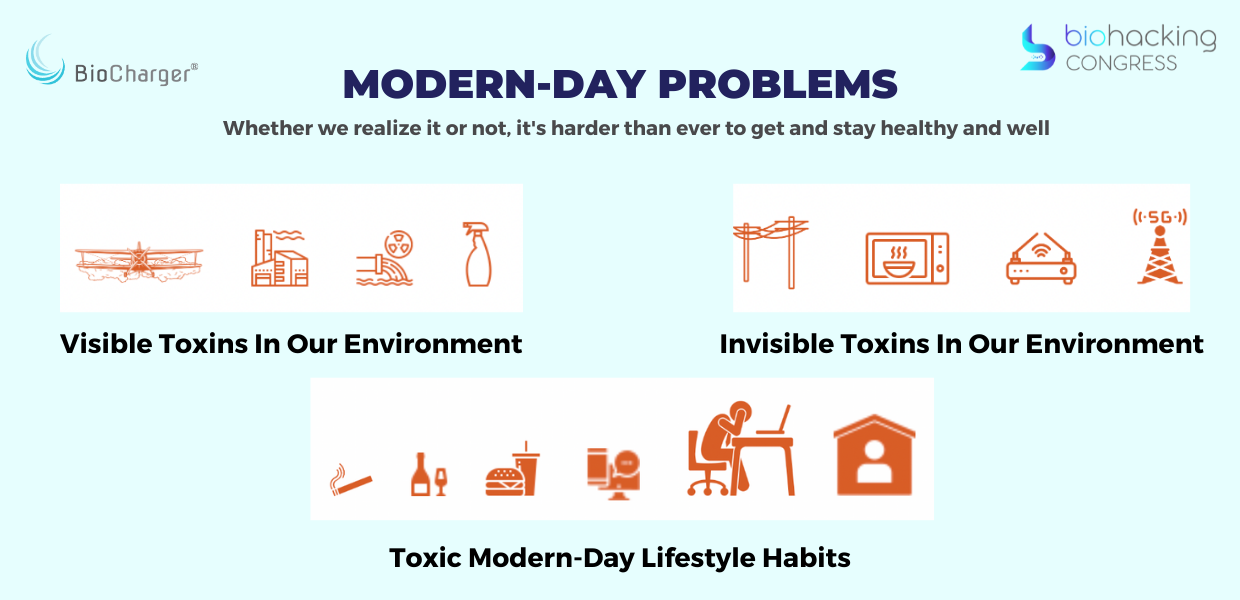 BioCharger®

biohacking CONGRESS

MODERN-DAY PROBLEMS

Whether we realize it or not, it's harder than ever to get and stay healthy and well

5G

Visible Toxins In Our Environment

Invisible Toxins In Our Environment

Toxic Modern-Day Lifestyle Habits